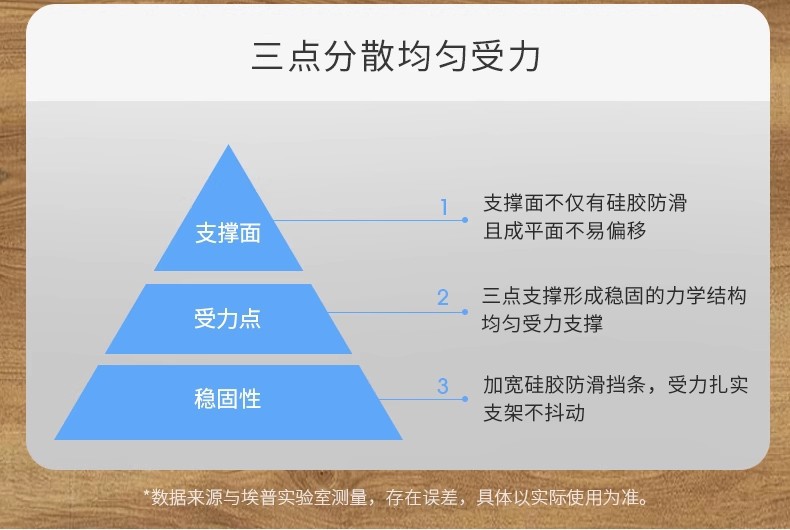 三点分散均匀受力

支撑面

受力点

稳固性

1 支撑面不仅有硅胶防滑且成平面不易偏移

2 三点支撑形成稳固的力学结构均匀受力支撑

3 加宽硅胶防滑挡条，受力扎实支架不抖动

*数据来源与埃普实验室测量，存在误差，具体以实际使用为准。